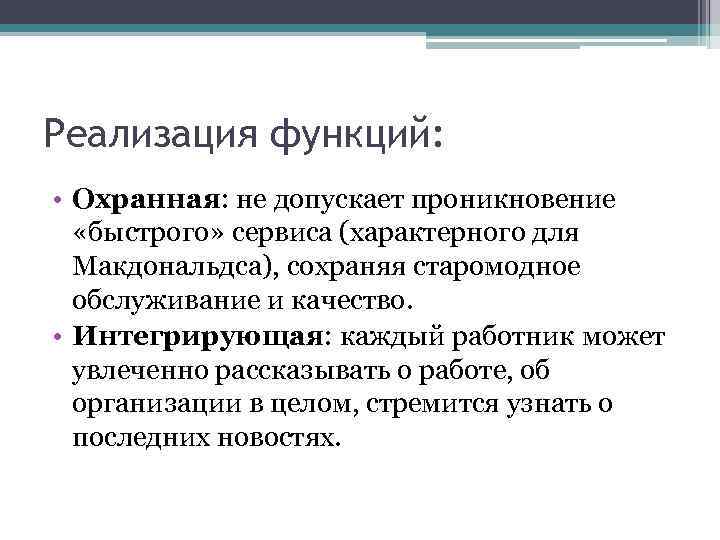 Реализация функций:

• Охранная: не допускает проникновение «быстрого» сервиса (характерного для Макдональдса), сохраняя старомодное обслуживание и качество.
• Интегрирующая: каждый работник может увлеченно рассказывать о работе, об организации в целом, стремится узнать о последних новостях.